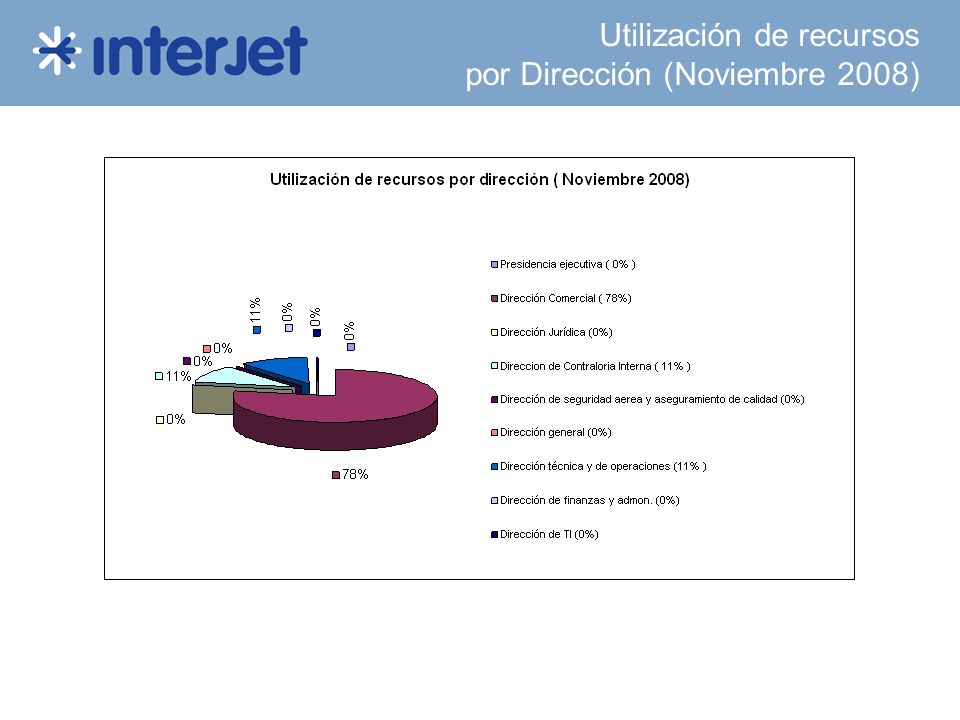 interjet

Utilización de recursos por Dirección (Noviembre 2008)

Utilización de recursos por dirección ( Noviembre 2008)

11%
0%
0%
0%
0%
0%
11%
0%
78%

Presidencia ejecutiva ( 0% )
Dirección Comercial ( 78%)
Dirección Jurídica (0%)
Direccion de Contraloria Interna ( 11% )
Dirección de seguridad aerea y aseguramiento de calidad (0%)
Dirección general (0%)
Dirección técnica y de operaciones (11% )
Dirección de finanzas y admon. (0%)
Dirección de TI (0%)